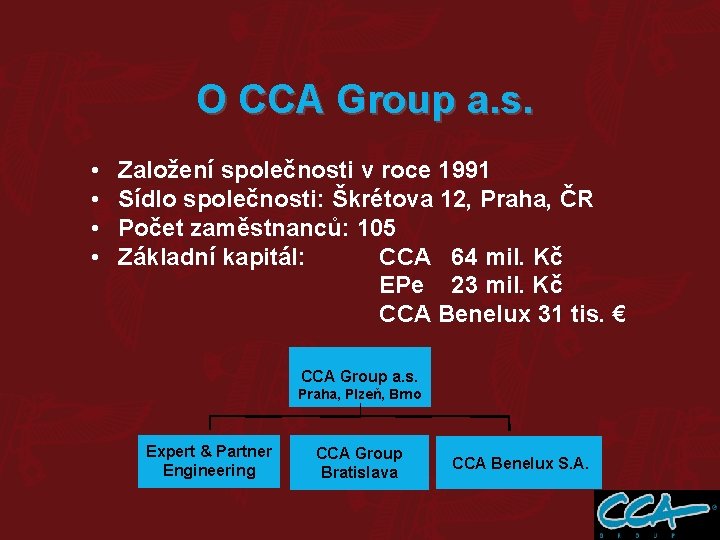 O CCA Group a.s.

• Založení společnosti v roce 1991
• Sídlo společnosti: Škrétova 12, Praha, ČR
• Počet zaměstnanců: 105
• Základní kapitál: CCA 64 mil. Kč
EPe 23 mil. Kč
CCA Benelux 31 tis. €

CCA Group a.s.
Praha, Plzeň, Brno

Expert & Partner Engineering

CCA Group Bratislava

CCA Benelux S.A.

CCA
GROUP